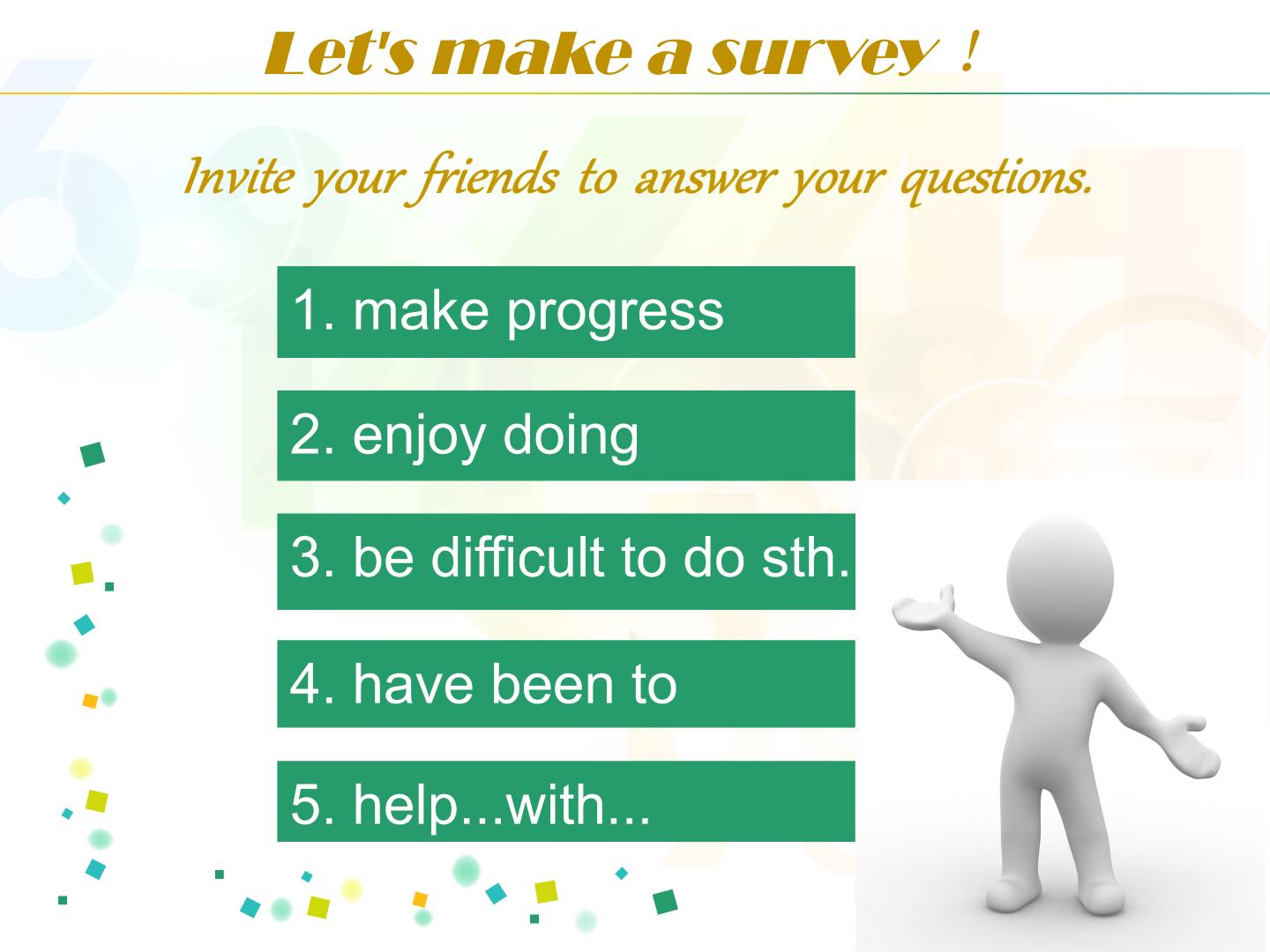 Let's make a survey ！

Invite your friends to answer your questions.

1. make progress

2. enjoy doing

3. be difficult to do sth.

4. have been to

5. help...with...